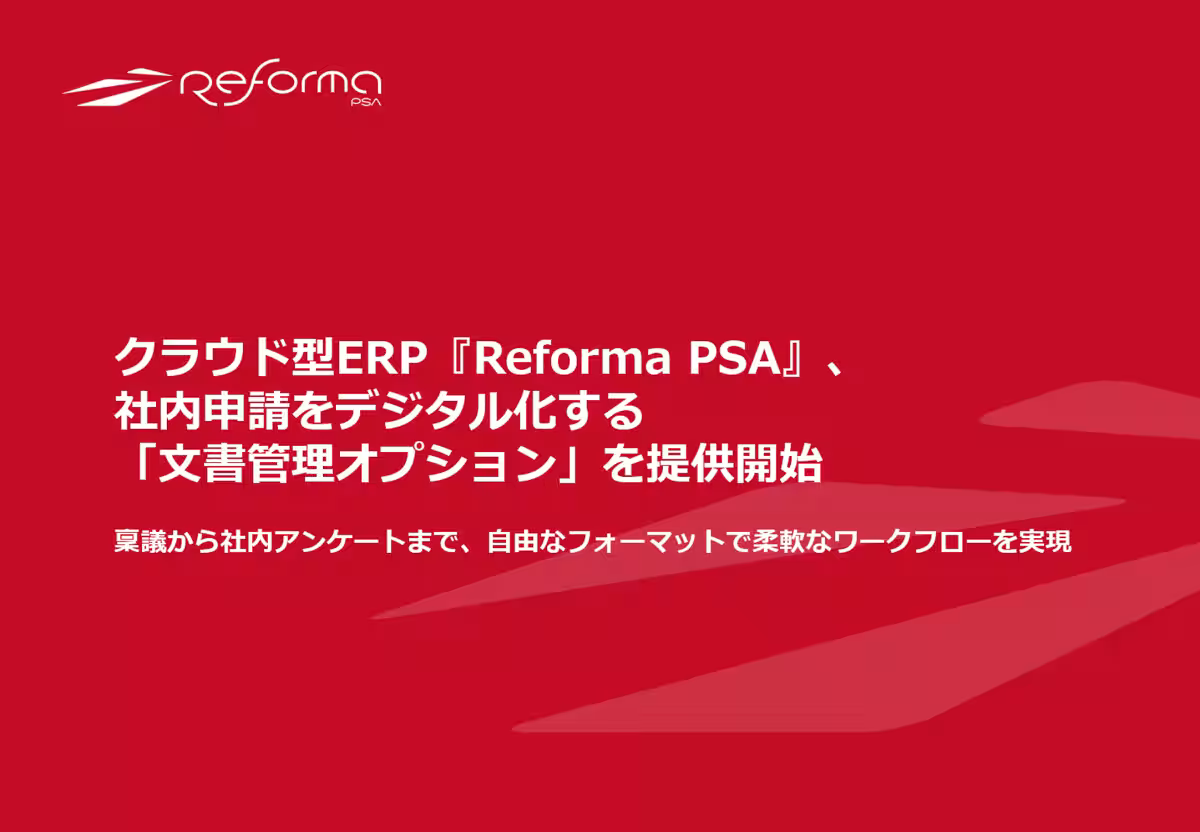 Reforma PSA

クラウド型ERP『Reforma PSA』、
社内申請をデジタル化する
「文書管理オプション」を提供開始

稟議から社内アンケートまで、自由なフォーマットで柔軟なワークフローを実現